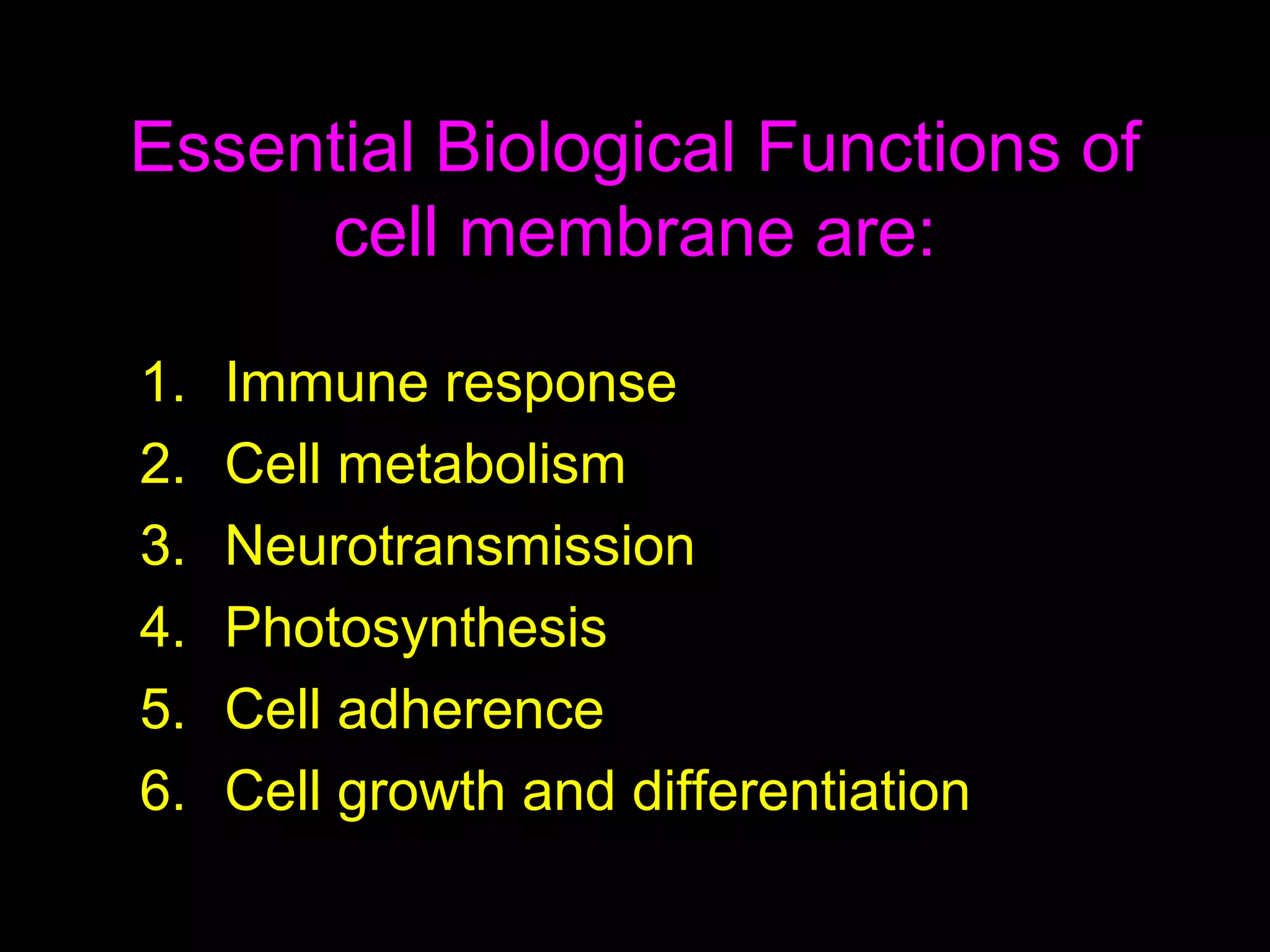 Essential Biological Functions of cell membrane are:

1. Immune response
2. Cell metabolism
3. Neurotransmission
4. Photosynthesis
5. Cell adherence
6. Cell growth and differentiation